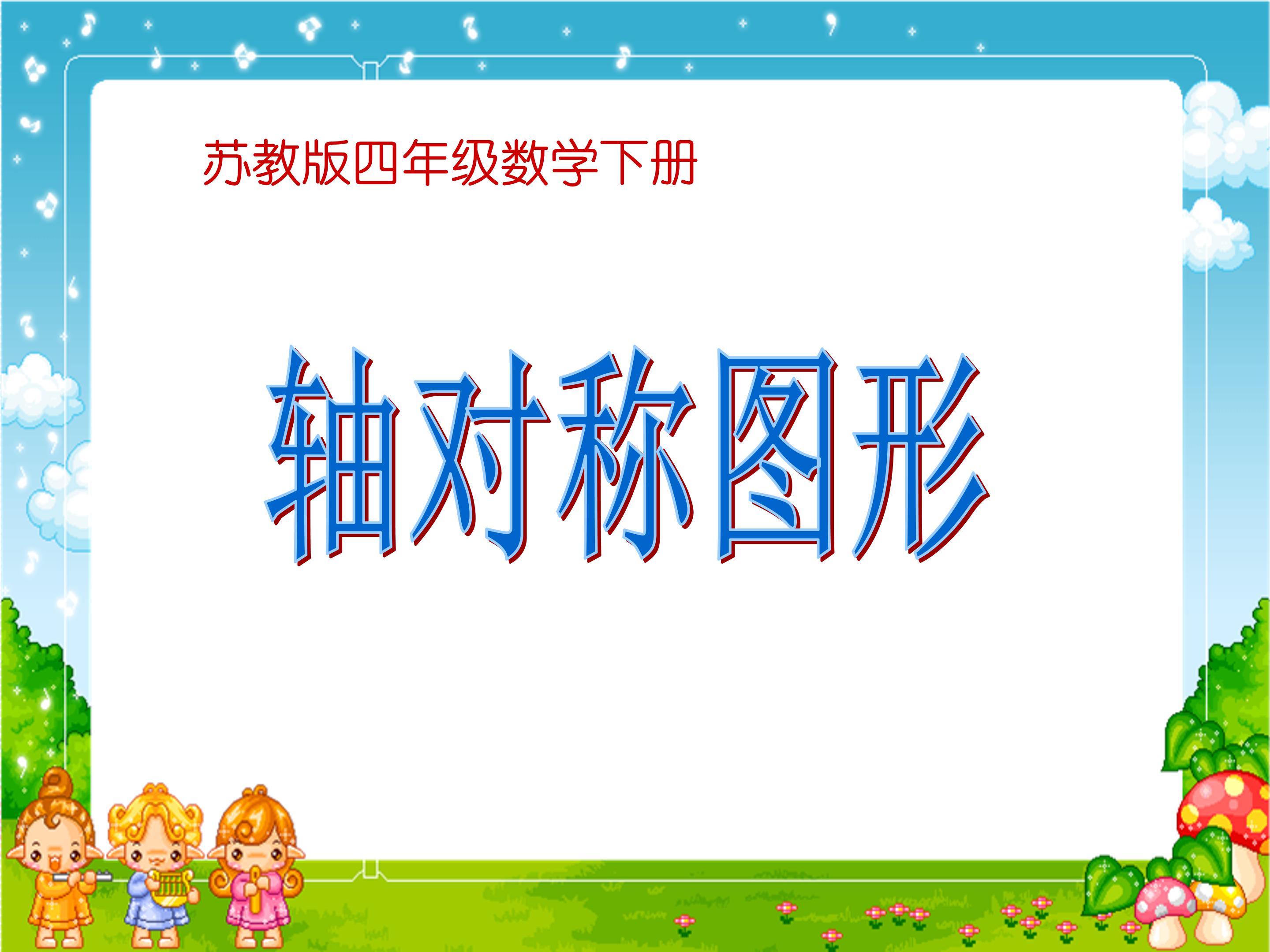 苏教版四年级数学下册

轴对称图形